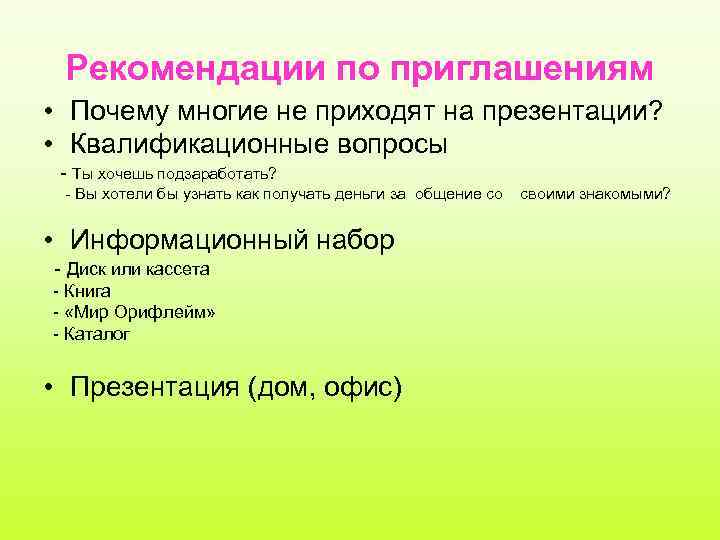 Рекомендации по приглашениям

• Почему многие не приходят на презентации?
• Квалификационные вопросы

- Ты хочешь подзаработать?
- Вы хотели бы узнать как получать деньги за общение со своими знакомыми?

• Информационный набор

- Диск или кассета
- Книга
- «Мир Орифлейм»
- Каталог

• Презентация (дом, офис)